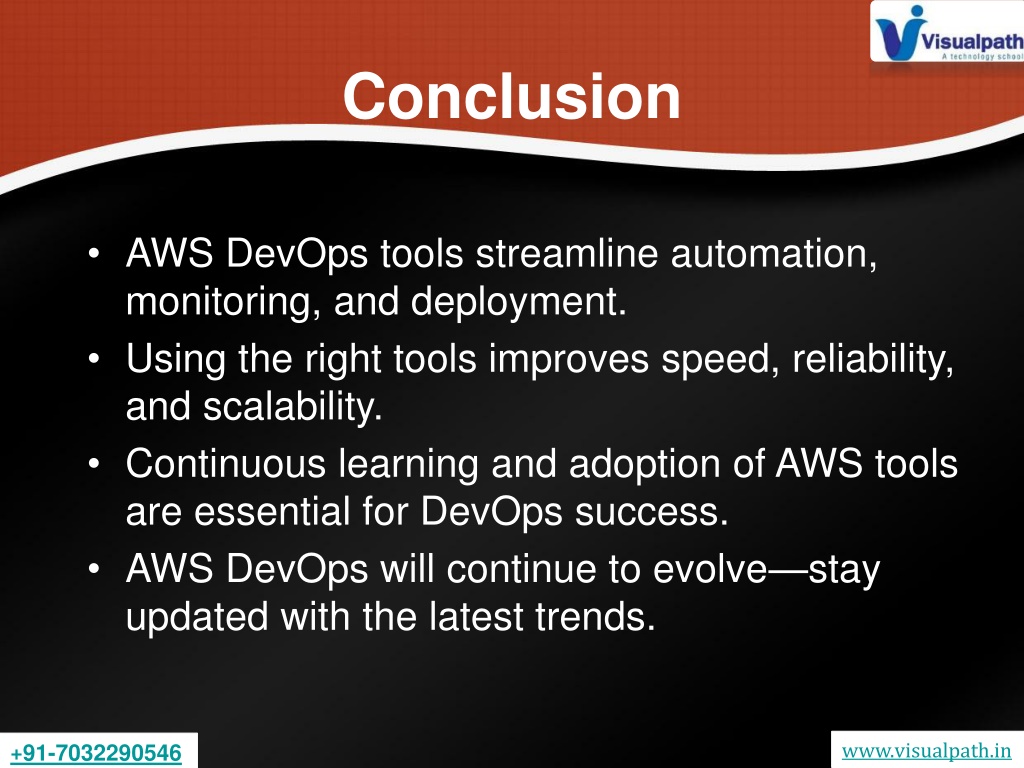 Visualpath
A technology school

Conclusion

• AWS DevOps tools streamline automation, monitoring, and deployment.
• Using the right tools improves speed, reliability, and scalability.
• Continuous learning and adoption of AWS tools are essential for DevOps success.
• AWS DevOps will continue to evolve—stay updated with the latest trends.

+91-7032290546

www.visualpath.in